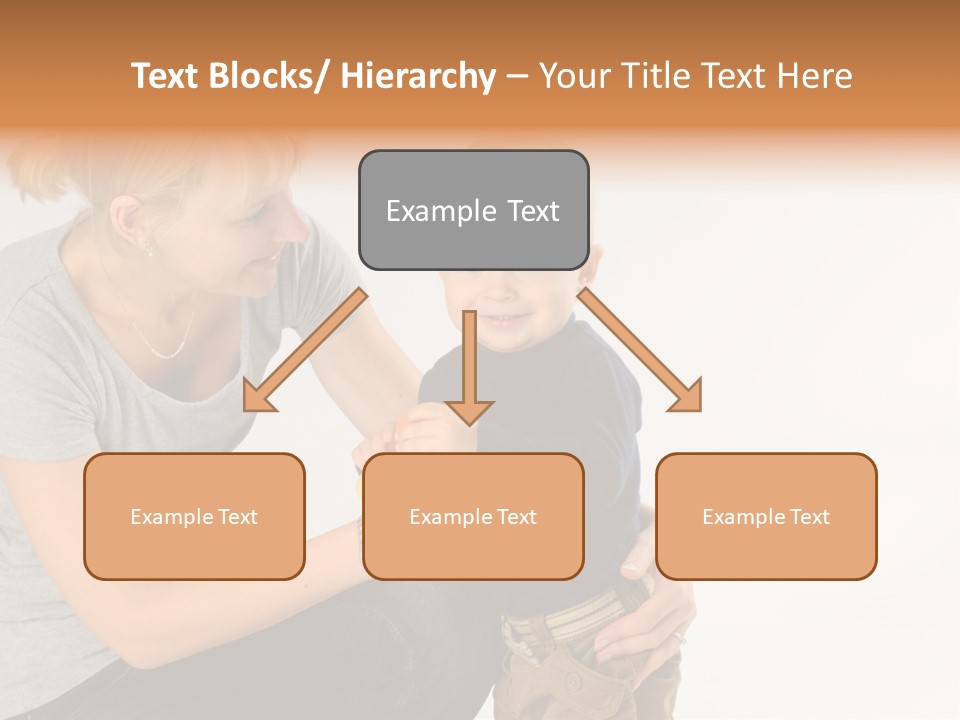 Text Blocks/ Hierarchy – Your Title Text Here

Example Text

Example Text

Example Text

Example Text